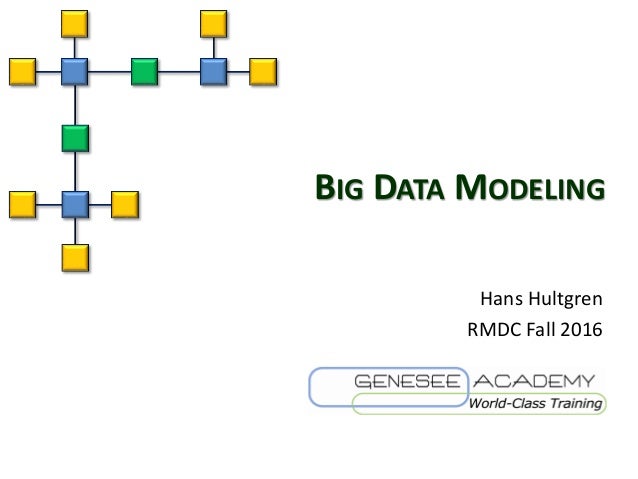 BIG DATA MODELING

Hans Hultgren
RMDC Fall 2016

GENESEE ACADEMY
World-Class Training